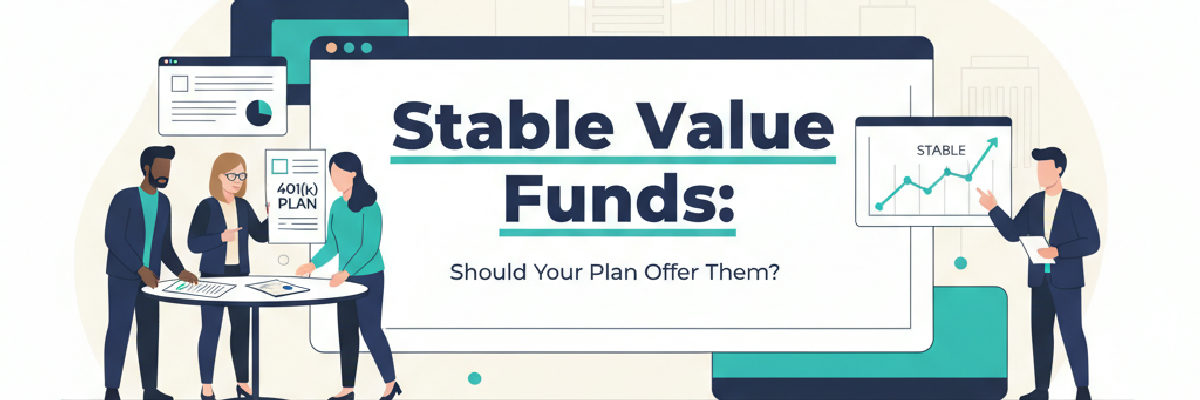 Stable Value Funds:

Should Your Plan Offer Them?

401(k) PLAN

STABLE